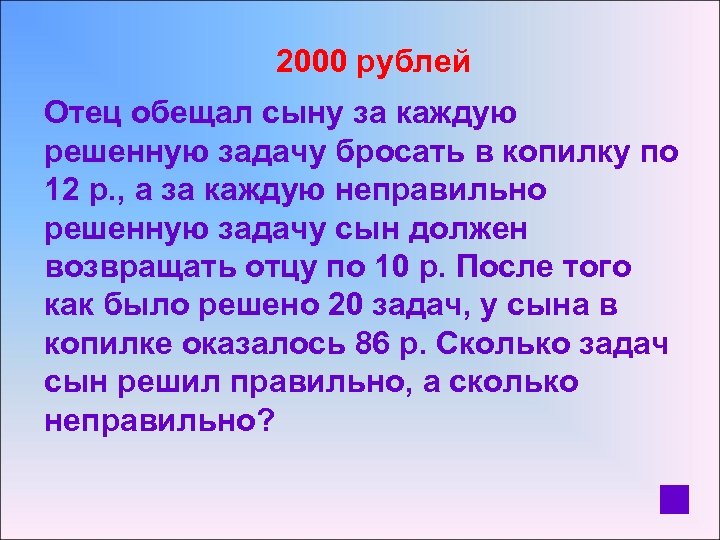 2000 рублей

Отец обещал сыну за каждую решенную задачу бросать в копилку по 12 р., а за каждую неправильно решенную задачу сын должен возвращать отцу по 10 р. После того как было решено 20 задач, у сына в копилке оказалось 86 р. Сколько задач сын решил правильно, а сколько неправильно?